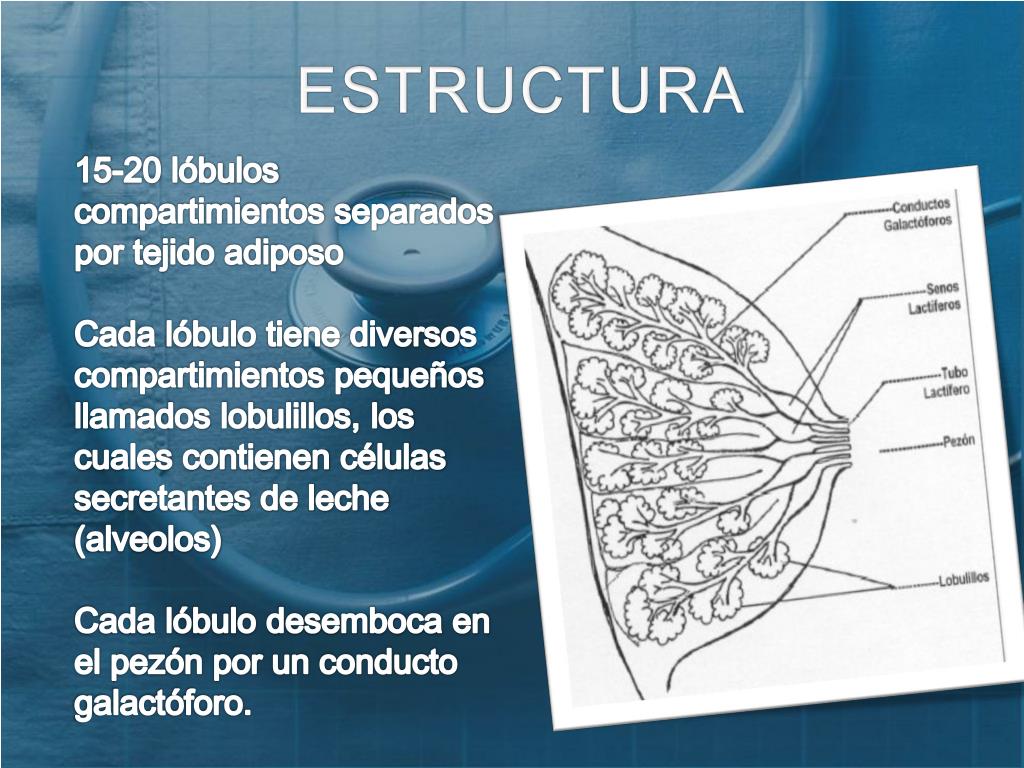 ESTRUCTURA

15-20 lóbulos compartimientos separados por tejido adiposo

Cada lóbulo tiene diversos compartimientos pequeños llamados lobulillos, los cuales contienen células secretantes de leche (alveolos)

Cada lóbulo desemboca en el pezón por un conducto galactóforo.

Conductos Galactóforos

Senos Lactíferos

Tubo Lactífero

Pezón

Lobulillos